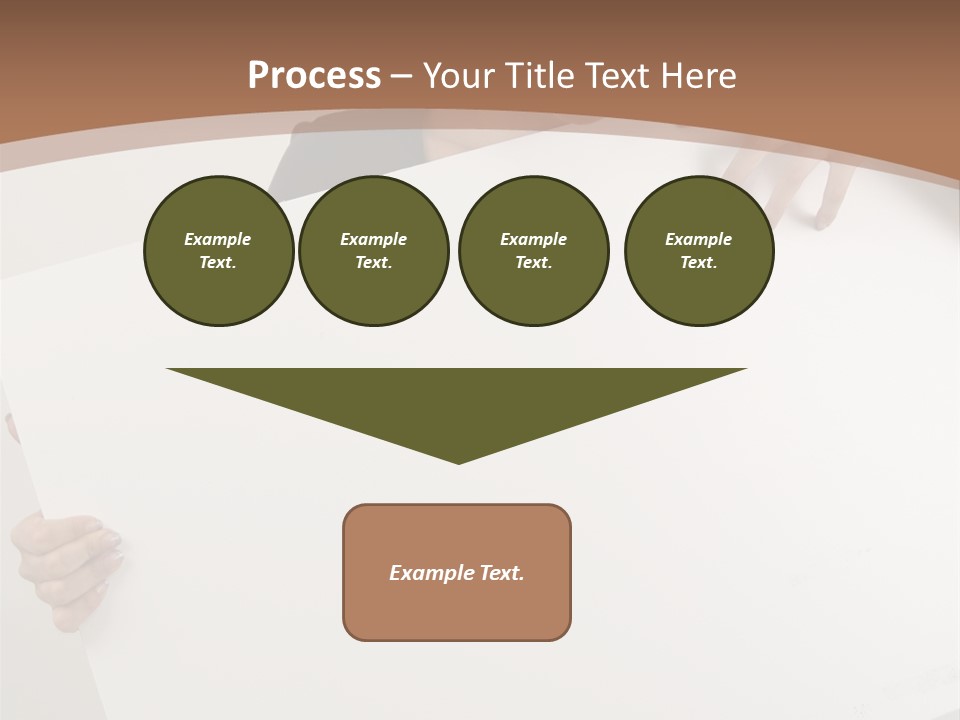 Process – Your Title Text Here

Example Text.

Example Text.

Example Text.

Example Text.

Example Text.